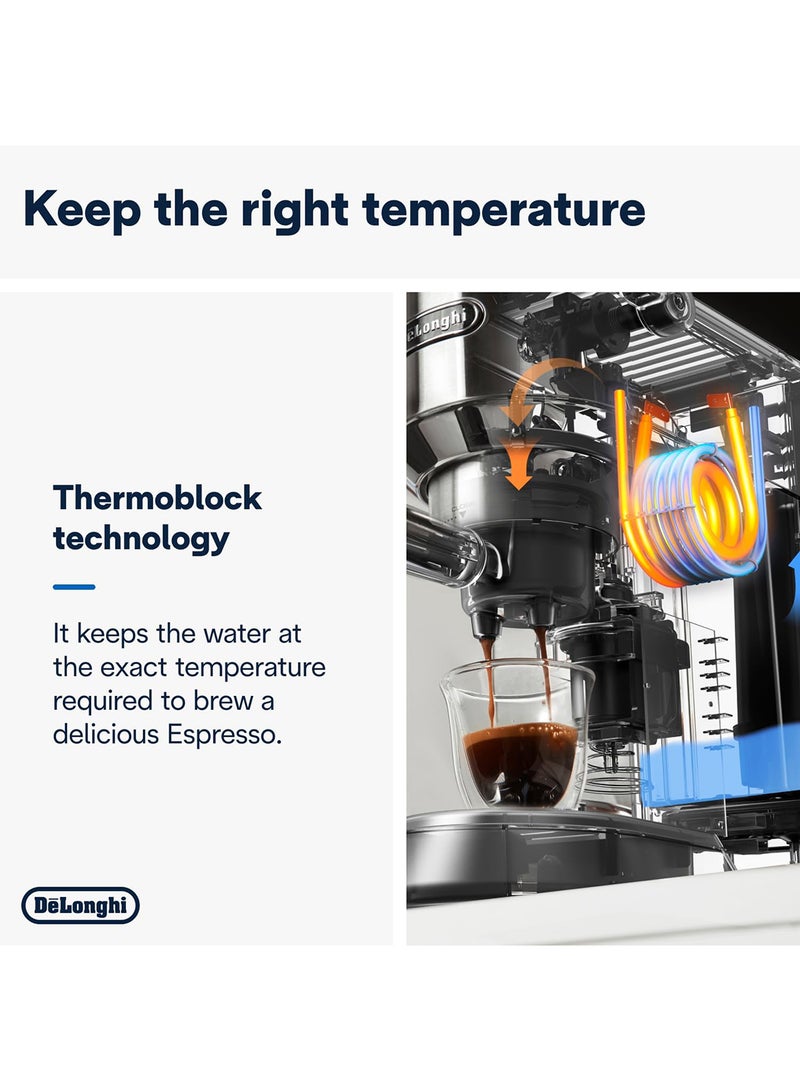 Keep the right temperature

Thermoblock technology

It keeps the water at the exact temperature required to brew a delicious Espresso.

DēLonghi

DēLonghi